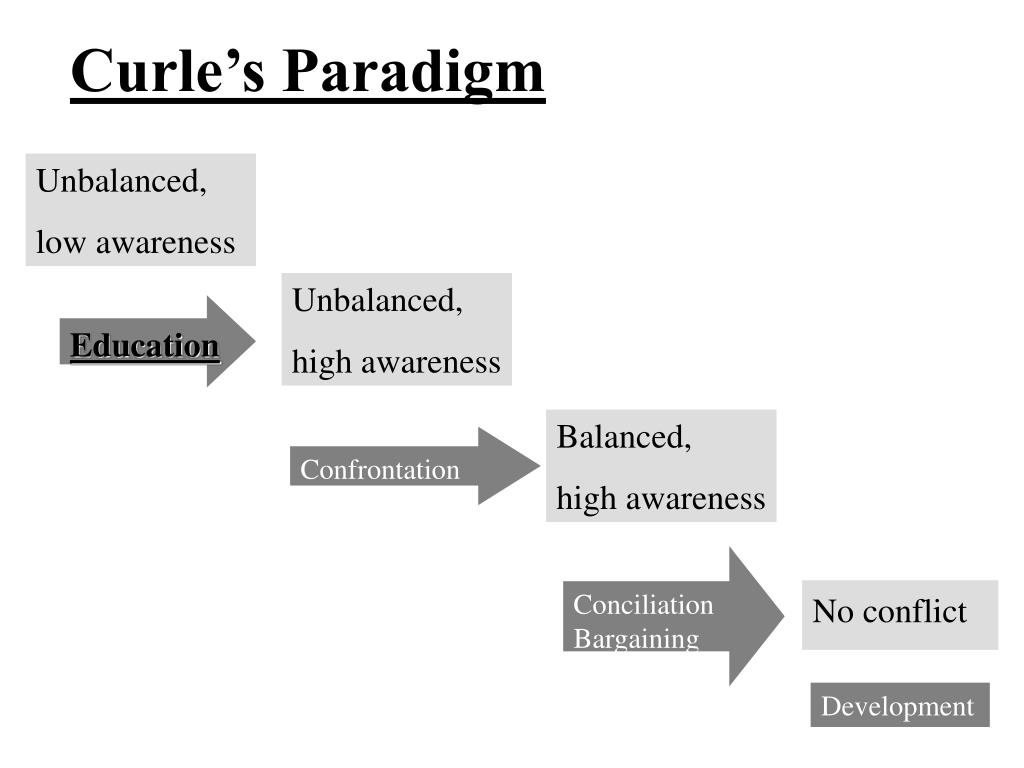 Curle's Paradigm

Unbalanced,
low awareness

Education

Unbalanced,
high awareness

Confrontation

Balanced,
high awareness

Conciliation
Bargaining

No conflict

Development